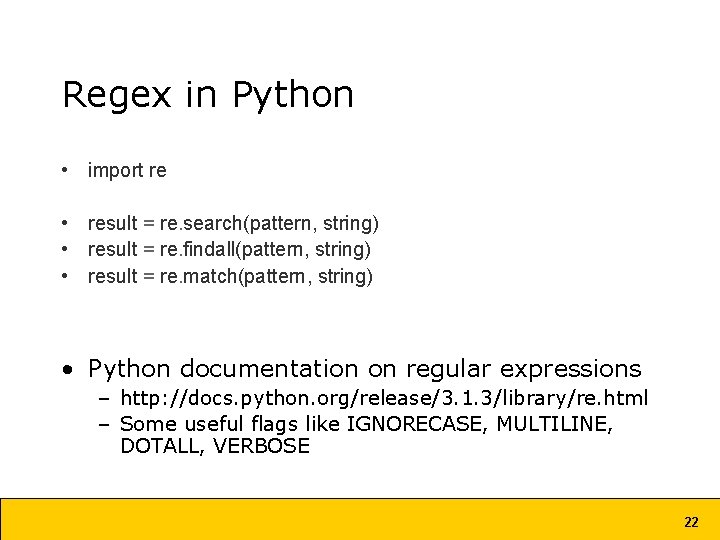 Regex in Python

• import re

• result = re.search(pattern, string)
• result = re.findall(pattern, string)
• result = re.match(pattern, string)

• Python documentation on regular expressions
  – http://docs.python.org/release/3.1.3/library/re.html
  – Some useful flags like IGNORECASE, MULTILINE, DOTALL, VERBOSE

22